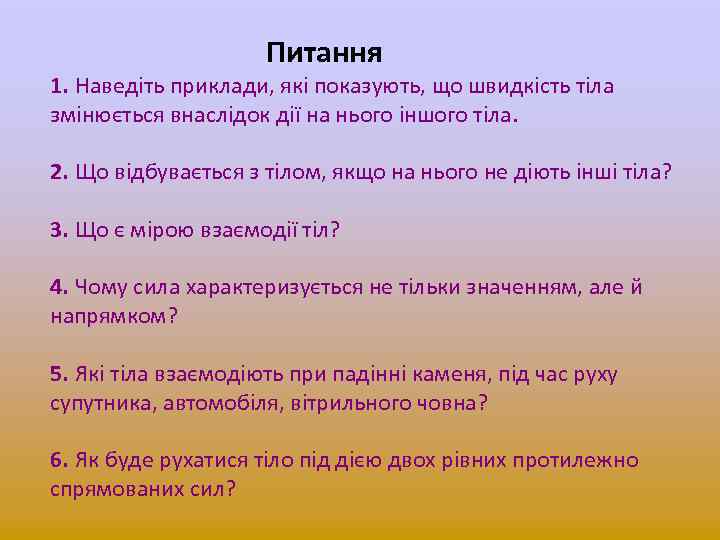 Питання

1. Наведіть приклади, які показують, що швидкість тіла змінюється внаслідок дії на нього іншого тіла.

2. Що відбувається з тілом, якщо на нього не діють інші тіла?

3. Що є мірою взаємодії тіл?

4. Чому сила характеризується не тільки значенням, але й напрямком?

5. Які тіла взаємодіють при падінні каменя, під час руху супутника, автомобіля, вітрильного човна?

6. Як буде рухатися тіло під дією двох рівних протилежно спрямованих сил?